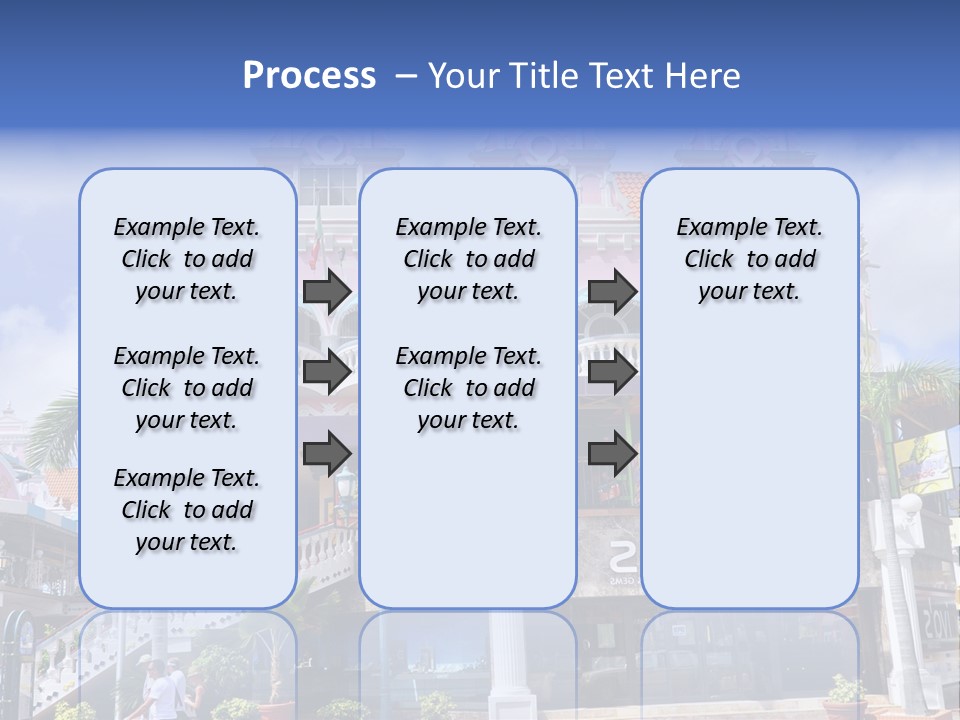 Process – Your Title Text Here

Example Text. Click to add your text.

Example Text. Click to add your text.

Example Text. Click to add your text.

Example Text. Click to add your text.

Example Text. Click to add your text.

Example Text. Click to add your text.